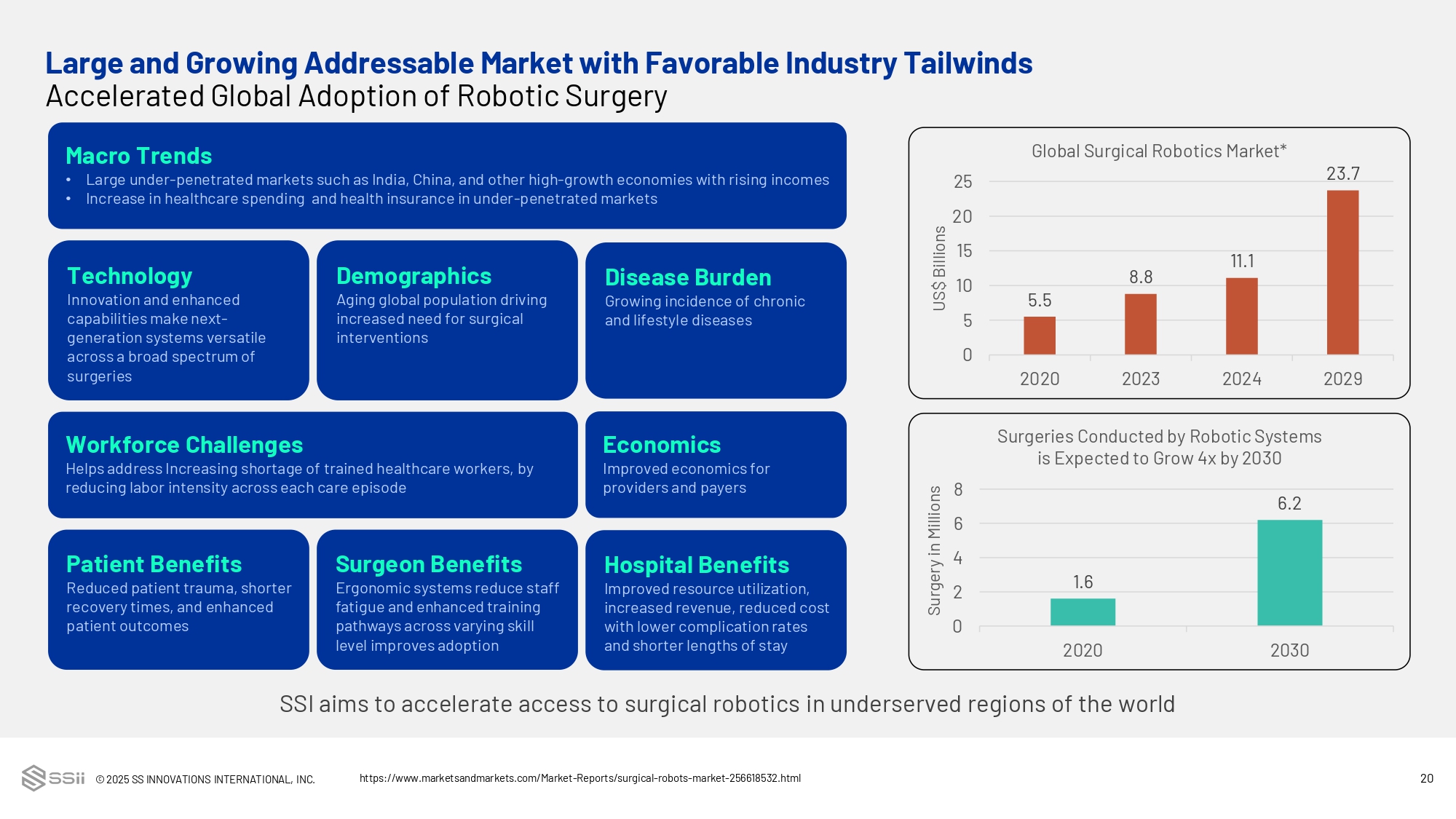 Large and Growing Addressable Market with Favorable Industry Tailwinds
Accelerated Global Adoption of Robotic Surgery

Macro Trends
• Large under-penetrated markets such as India, China, and other high-growth economies with rising incomes
• Increase in healthcare spending and health insurance in under-penetrated markets

Technology
Innovation and enhanced capabilities make next-generation systems versatile across a broad spectrum of surgeries

Demographics
Aging global population driving increased need for surgical interventions

Disease Burden
Growing incidence of chronic and lifestyle diseases

Workforce Challenges
Helps address Increasing shortage of trained healthcare workers, by reducing labor intensity across each care episode

Economics
Improved economics for providers and payers

Patient Benefits
Reduced patient trauma, shorter recovery times, and enhanced patient outcomes

Surgeon Benefits
Ergonomic systems reduce staff fatigue and enhanced training pathways across varying skill level improves adoption

Hospital Benefits
Improved resource utilization, increased revenue, reduced cost with lower complication rates and shorter lengths of stay

Global Surgical Robotics Market*
US$ Billions
25
20
15
10
5
0
5.5
8.8
11.1
23.7
2020
2023
2024
2029

Surgeries Conducted by Robotic Systems is Expected to Grow 4x by 2030
Surgery in Millions
8
6
4
2
0
1.6
6.2
2020
2030

SSI aims to accelerate access to surgical robotics in underserved regions of the world

SSii © 2025 SS INNOVATIONS INTERNATIONAL, INC.
https://www.marketsandmarkets.com/Market-Reports/surgical-robots-market-256618532.html
20